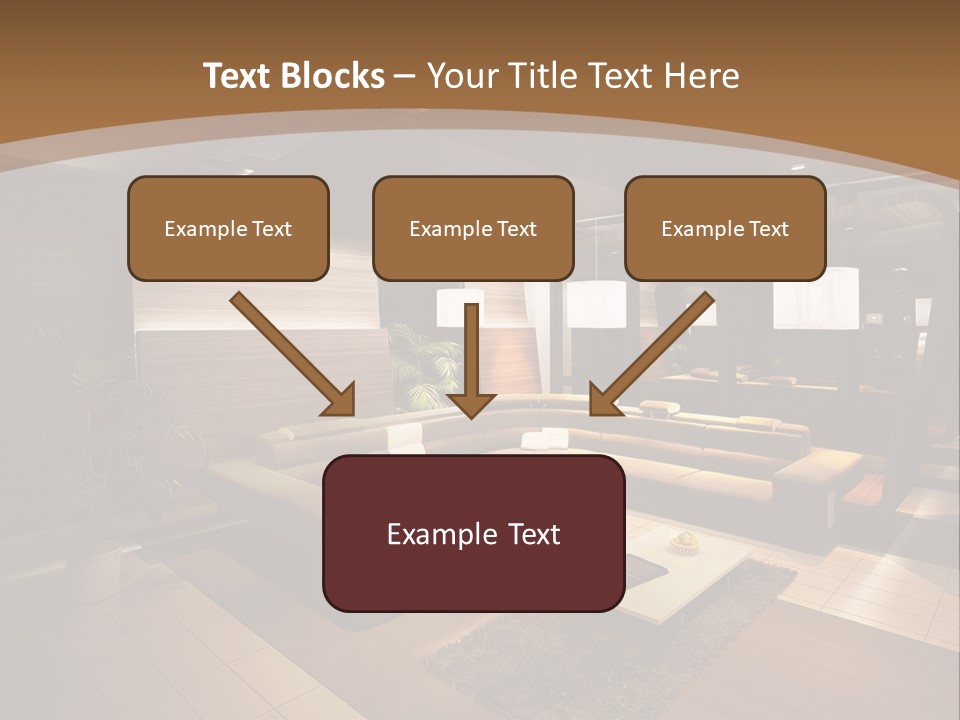 Text Blocks – Your Title Text Here

Example Text

Example Text

Example Text

Example Text